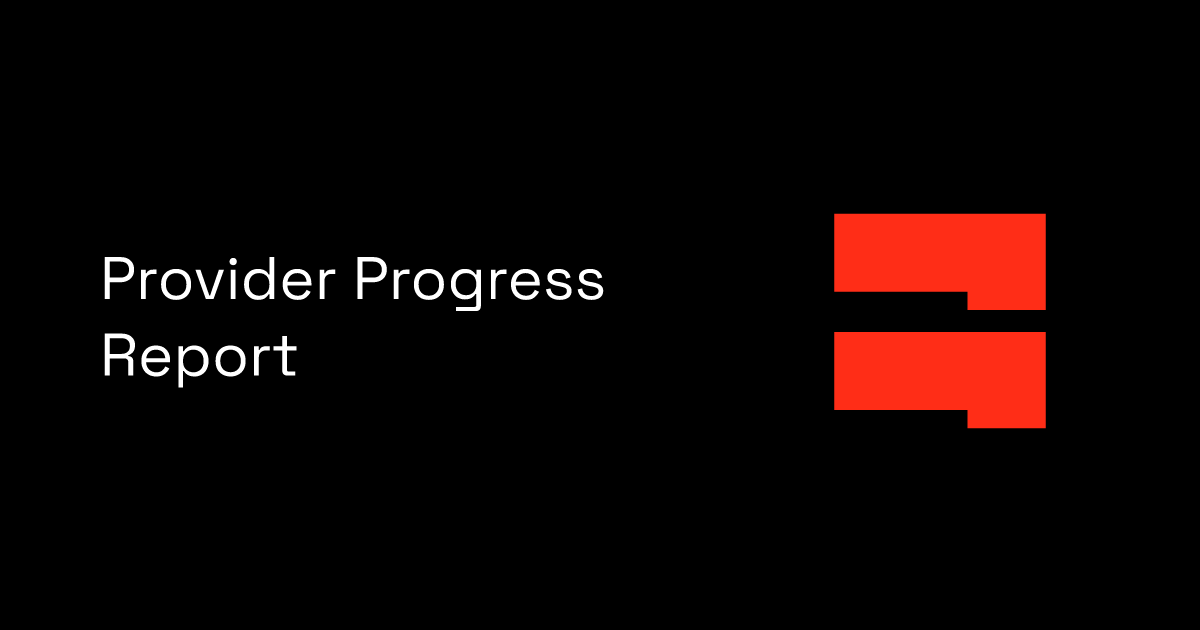 Provider Progress Report